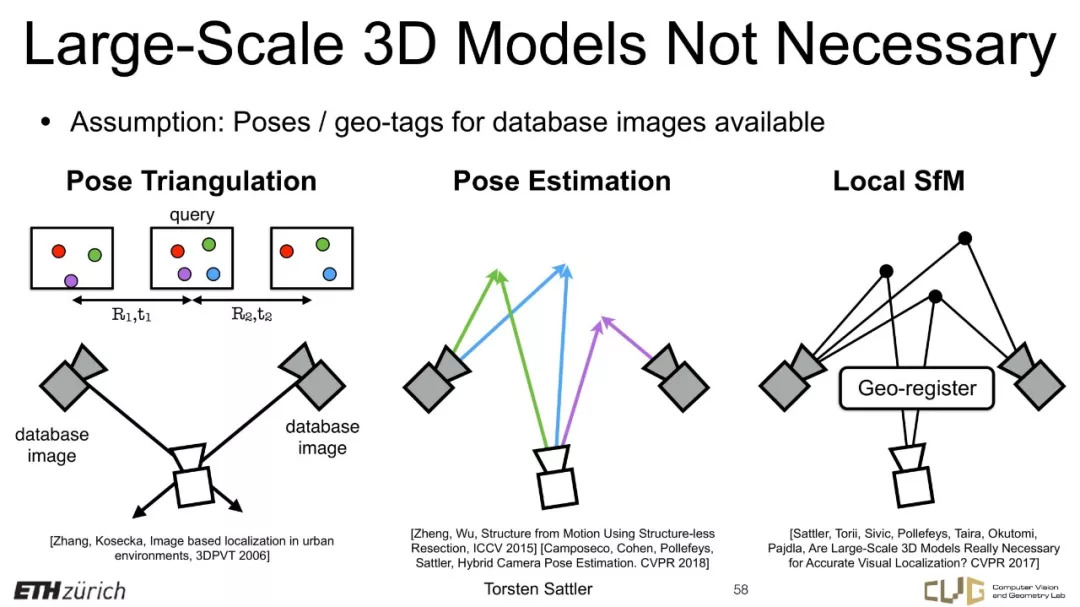 Large-Scale 3D Models Not Necessary

• Assumption: Poses / geo-tags for database images available

Pose Triangulation

query

$R_1,t_1$ $R_2,t_2$

database image

database image

[Zhang, Kosecka, Image based localization in urban environments, 3DPVT 2006]

Pose Estimation

[Zheng, Wu, Structure from Motion Using Structure-less Resection, ICCV 2015] [Camposeco, Cohen, Pollefeys, Sattler, Hybrid Camera Pose Estimation. CVPR 2018]

Local SfM

Geo-register

[Sattler, Torii, Sivic, Pollefeys, Taira, Okutomi, Pajdla, Are Large-Scale 3D Models Really Necessary for Accurate Visual Localization? CVPR 2017]

ETH zürich

Torsten Sattler

58

CVG Computer Vision and Geometry Lab